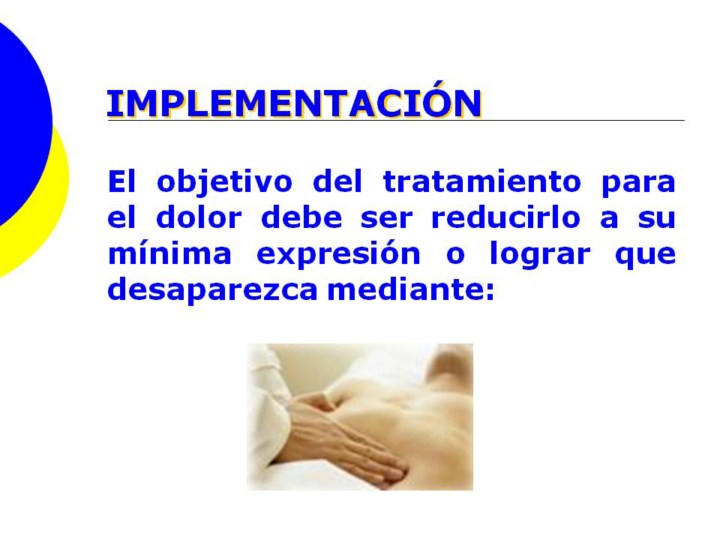 IMPLEMENTACIÓN

El objetivo del tratamiento para el dolor debe ser reducirlo a su mínima expresión o lograr que desaparezca mediante: